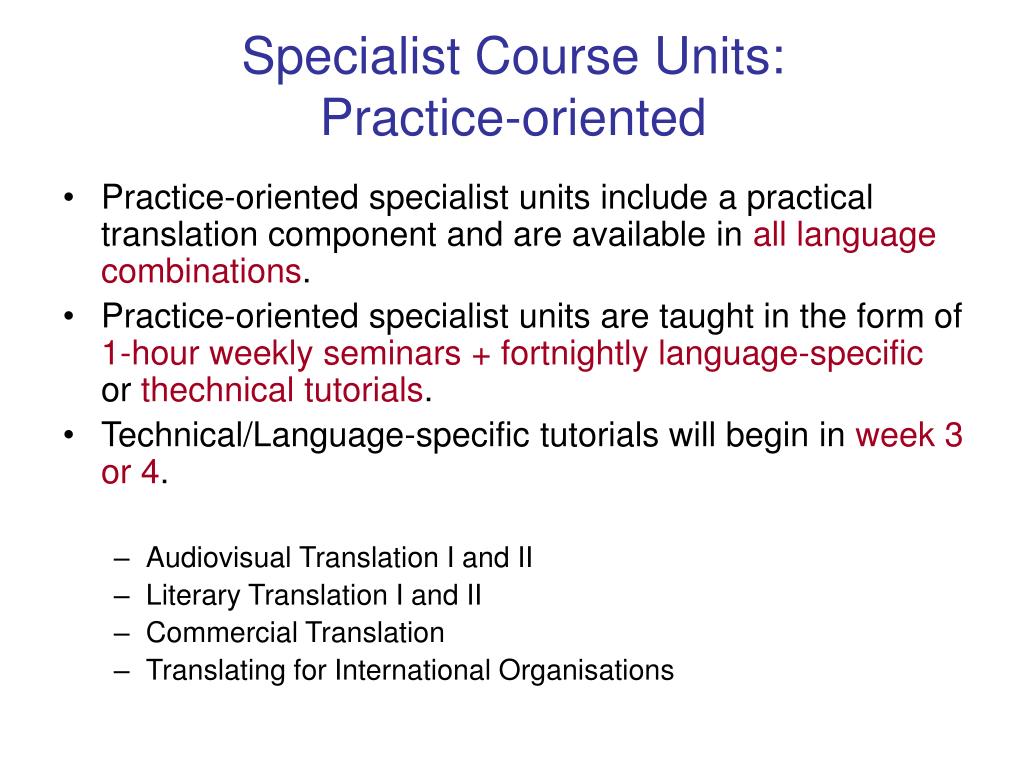 Specialist Course Units:
Practice-oriented

• Practice-oriented specialist units include a practical translation component and are available in all language combinations.
• Practice-oriented specialist units are taught in the form of 1-hour weekly seminars + fortnightly language-specific or thechnical tutorials.
• Technical/Language-specific tutorials will begin in week 3 or 4.

– Audiovisual Translation I and II
– Literary Translation I and II
– Commercial Translation
– Translating for International Organisations